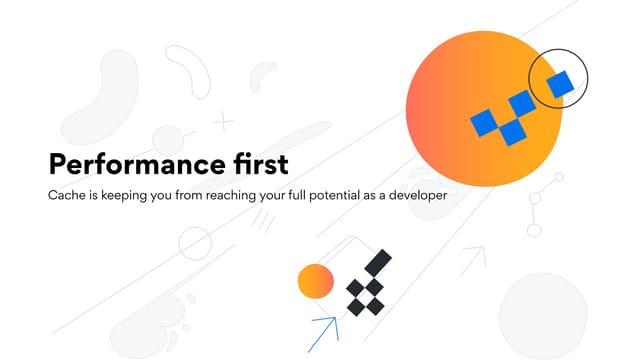 Performance first

Cache is keeping you from reaching your full potential as a developer